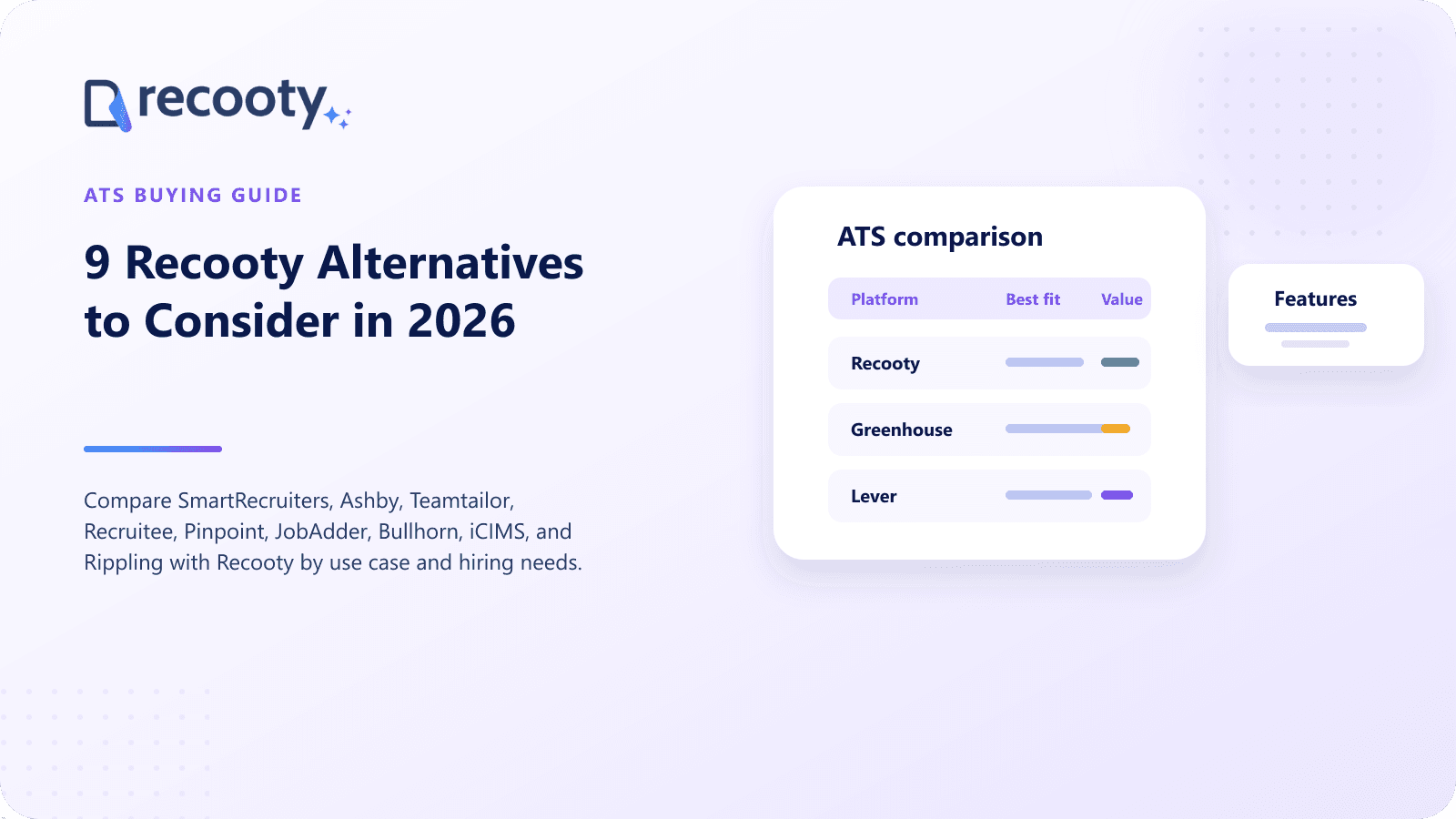 recooty

ATS BUYING GUIDE

9 Recooty Alternatives to Consider in 2026

Compare SmartRecruiters, Ashby, Teamtailor, Recruitee, Pinpoint, JobAdder, Bullhorn, iCIMS, and Rippling with Recooty by use case and hiring needs.

ATS comparison

| Platform | Best fit | Value |
|---|---|---|
| Recooty | | |
| Greenhouse | | |
| Lever | | |

Features